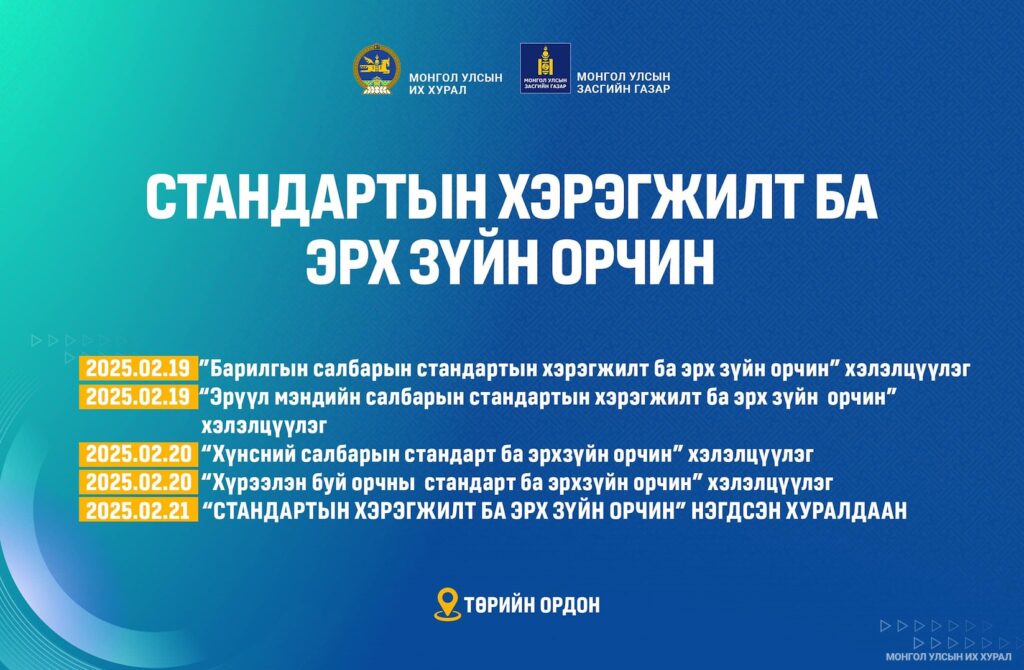 МОНГОЛ УЛСЫН ИХ ХУРАЛ

МОНГОЛ УЛСЫН ЗАСГИЙН ГАЗАР

МОНГОЛ УЛСЫН ЗАСГИЙН ГАЗАР

СТАНДАРТЫН ХЭРЭГЖИЛТ БА ЭРХ ЗҮЙН ОРЧИН

2025.02.19 "Барилгын салбарын стандартын хэрэгжилт ба эрх зүйн орчин" хэлэлцүүлэг

2025.02.19 "Эрүүл мэндийн салбарын стандартын хэрэгжилт ба эрх зүйн орчин" хэлэлцүүлэг

2025.02.20 "Хүнсний салбарын стандарт ба эрхзүйн орчин" хэлэлцүүлэг

2025.02.20 "Хүрээлэн буй орчны стандарт ба эрхзүйн орчин" хэлэлцүүлэг

2025.02.21 "СТАНДАРТЫН ХЭРЭГЖИЛТ БА ЭРХ ЗҮЙН ОРЧИН" НЭГДСЭН ХУРАЛДААН

ТӨРИЙН ОРДОН

МОНГОЛ УЛСЫН ИХ ХУРАЛ